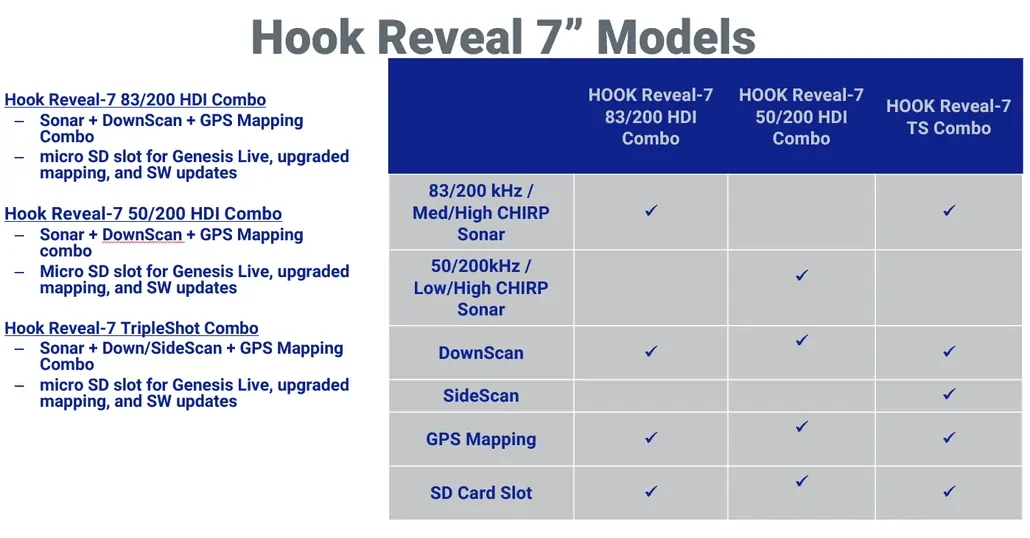 Hook Reveal 7” Models

Hook Reveal-7 83/200 HDI Combo
– Sonar + DownScan + GPS Mapping Combo
– micro SD slot for Genesis Live, upgraded mapping, and SW updates

Hook Reveal-7 50/200 HDI Combo
– Sonar + DownScan + GPS Mapping combo
– Micro SD slot for Genesis Live, upgraded mapping, and SW updates

Hook Reveal-7 TripleShot Combo
– Sonar + Down/SideScan + GPS Mapping Combo
– micro SD slot for Genesis Live, upgraded mapping, and SW updates

| | HOOK Reveal-7 83/200 HDI Combo | HOOK Reveal-7 50/200 HDI Combo | HOOK Reveal-7 TS Combo |
|---|---|---|---|
| 83/200 kHz / Med/High CHIRP Sonar | ✓ | | ✓ |
| 50/200kHz / Low/High CHIRP Sonar | | ✓ | |
| DownScan | ✓ | ✓ | ✓ |
| SideScan | | | ✓ |
| GPS Mapping | ✓ | ✓ | ✓ |
| SD Card Slot | ✓ | ✓ | ✓ |